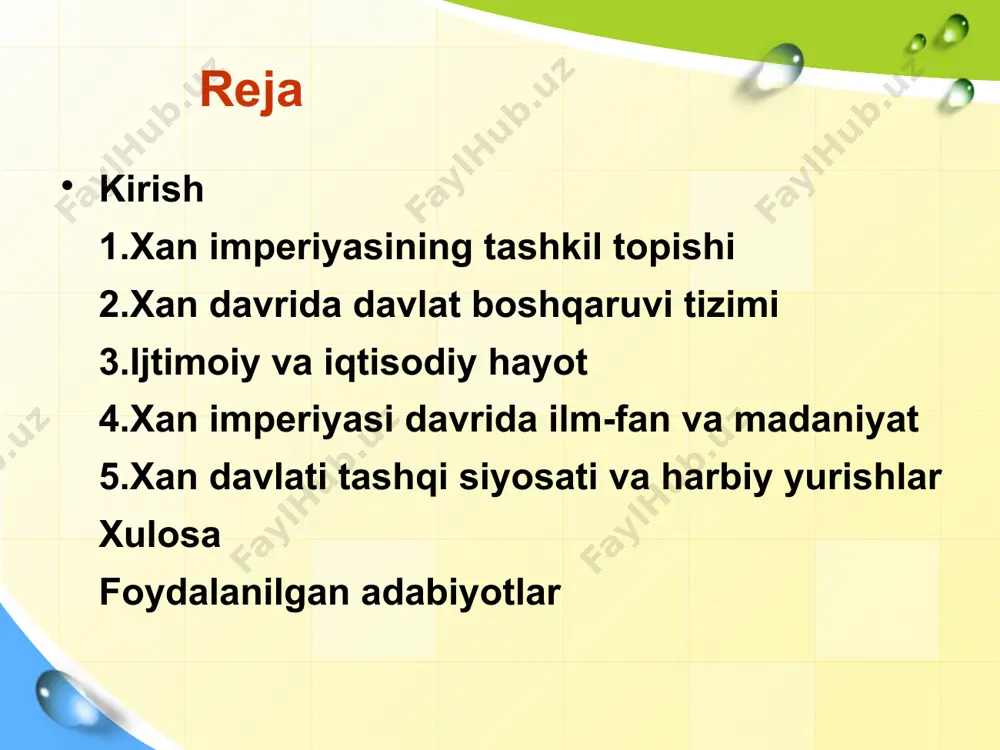 Reja

• Kirish
1.Xan imperiyasining tashkil topishi
2.Xan davrida davlat boshqaruvi tizimi
3.Ijtimoiy va iqtisodiy hayot
4.Xan imperiyasi davrida ilm-fan va madaniyat
5.Xan davlati tashqi siyosati va harbiy yurishlar
Xulosa
Foydalanilgan adabiyotlar

FaylHub.uz